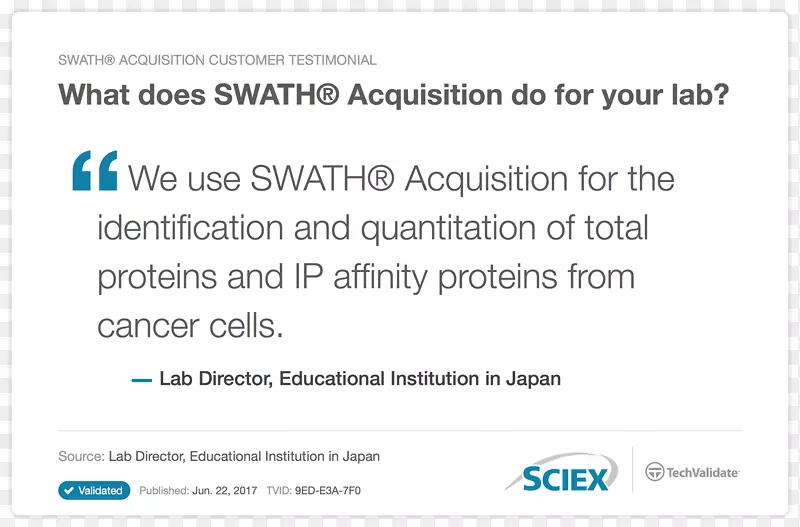 SWATH® ACQUISITION CUSTOMER TESTIMONIAL

What does SWATH® Acquisition do for your lab?

“We use SWATH® Acquisition for the identification and quantitation of total proteins and IP affinity proteins from cancer cells.

— Lab Director, Educational Institution in Japan

Source: Lab Director, Educational Institution in Japan

Validated Published: Jun. 22, 2017 TVID: 9ED-E3A-7F0

SCIEX

TechValidate